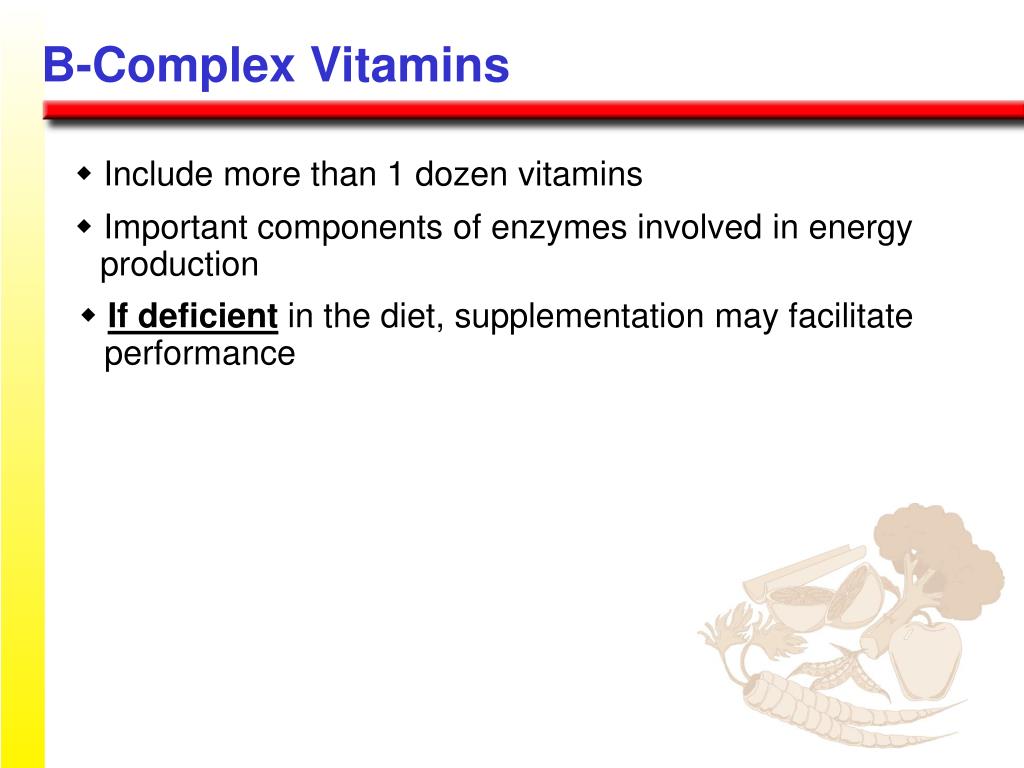 B-Complex Vitamins

◆ Include more than 1 dozen vitamins

◆ Important components of enzymes involved in energy production

◆ If deficient in the diet, supplementation may facilitate performance